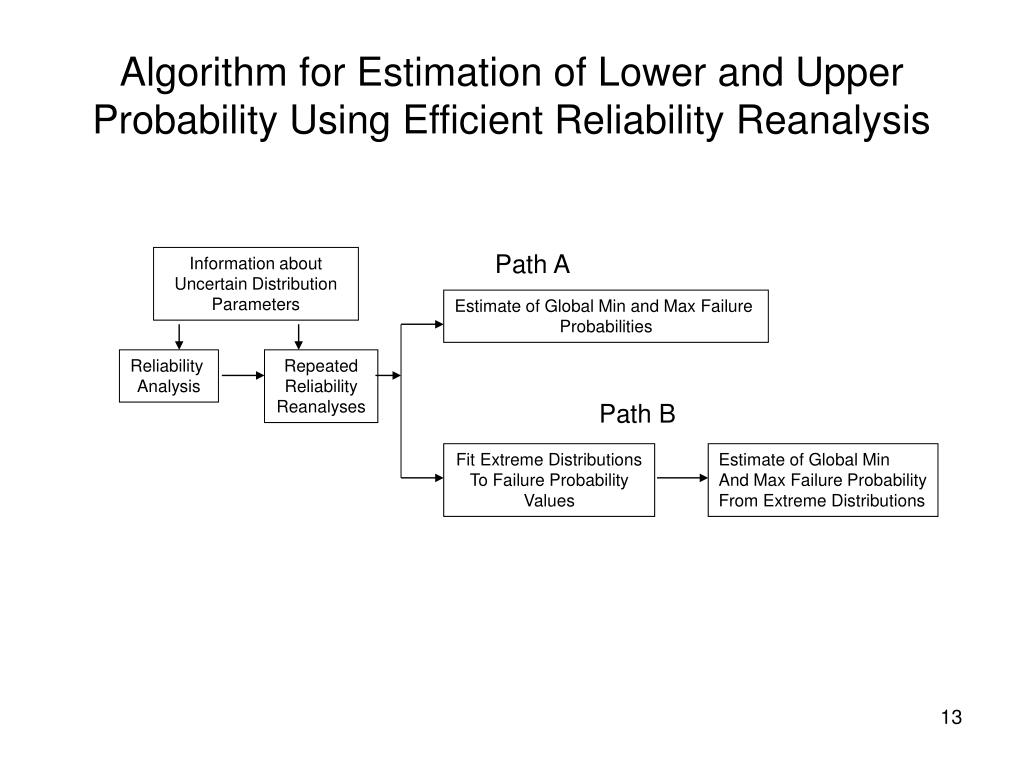 Algorithm for Estimation of Lower and Upper Probability Using Efficient Reliability Reanalysis

Information about Uncertain Distribution Parameters

Reliability Analysis

Repeated Reliability Reanalyses

Path A

Estimate of Global Min and Max Failure Probabilities

Path B

Fit Extreme Distributions To Failure Probability Values

Estimate of Global Min And Max Failure Probability From Extreme Distributions

13